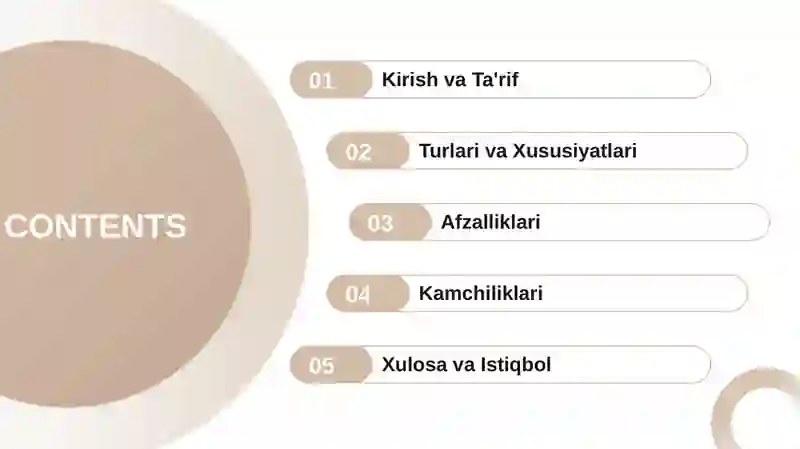 CONTENTS

01 Kirish va Ta'rif

02 Turlari va Xususiyatlari

03 Afzalliklari

04 Kamchiliklari

05 Xulosa va Istiqbol